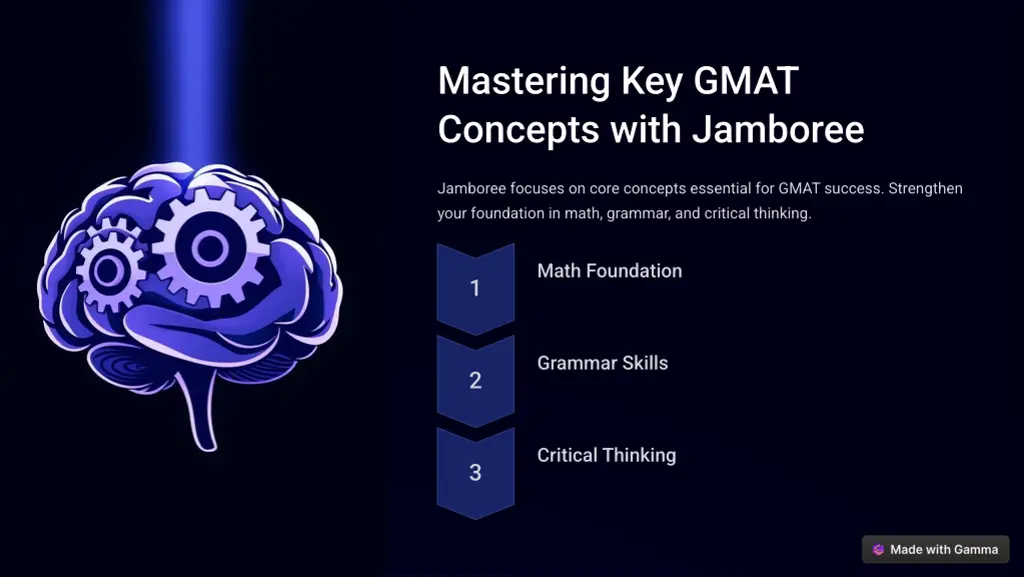 Mastering Key GMAT Concepts with Jamboree

Jamboree focuses on core concepts essential for GMAT success. Strengthen your foundation in math, grammar, and critical thinking.

1

Math Foundation

2

Grammar Skills

3

Critical Thinking

Made with Gamma